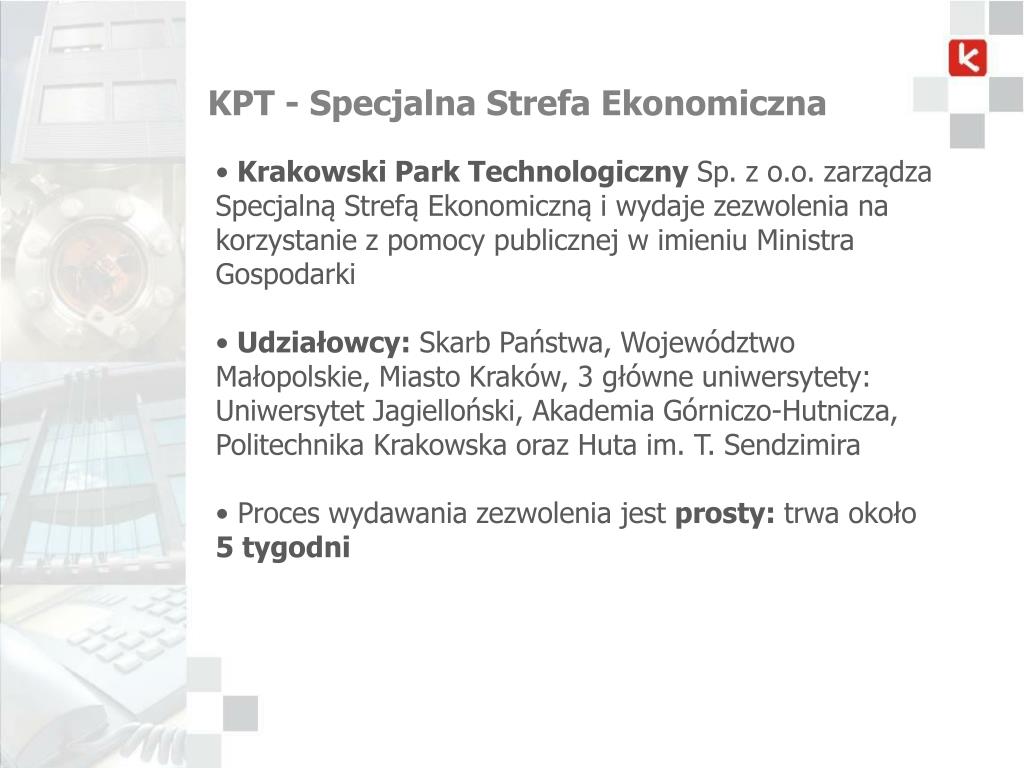 KPT - Specjalna Strefa Ekonomiczna

• Krakowski Park Technologiczny Sp. z o.o. zarządza Specjalną Strefą Ekonomiczną i wydaje zezwolenia na korzystanie z pomocy publicznej w imieniu Ministra Gospodarki

• Udziałowcy: Skarb Państwa, Województwo Małopolskie, Miasto Kraków, 3 główne uniwersytety: Uniwersytet Jagielloński, Akademia Górniczo-Hutnicza, Politechnika Krakowska oraz Huta im. T. Sendzimira

• Proces wydawania zezwolenia jest prosty: trwa około 5 tygodni